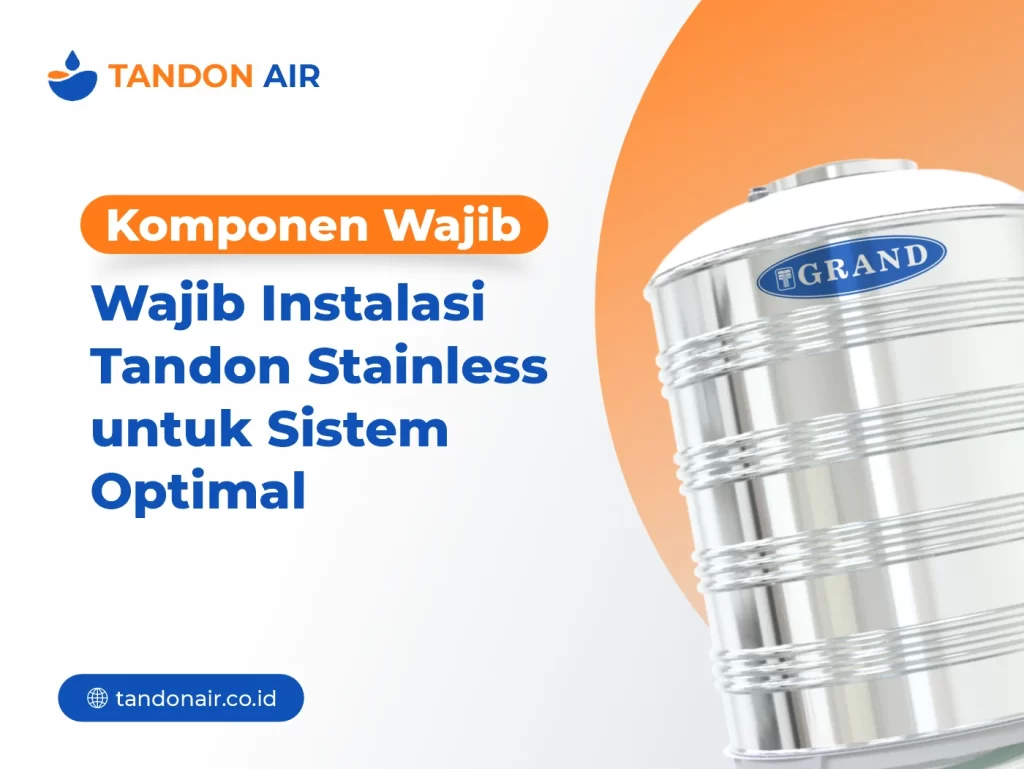 TANDON AIR

Komponen Wajib

Wajib Instalasi Tandon Stainless untuk Sistem Optimal

GRAND

tandonair.co.id